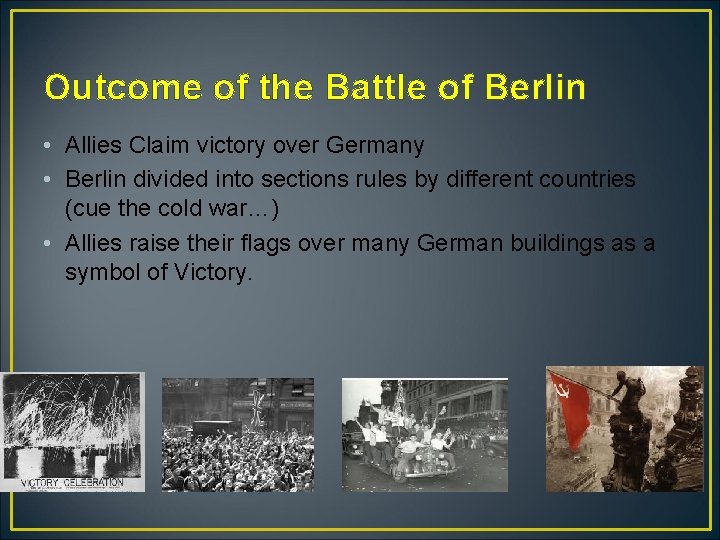 Outcome of the Battle of Berlin

• Allies Claim victory over Germany
• Berlin divided into sections rules by different countries (cue the cold war…)
• Allies raise their flags over many German buildings as a symbol of Victory.

VICTORY CELEBRATION